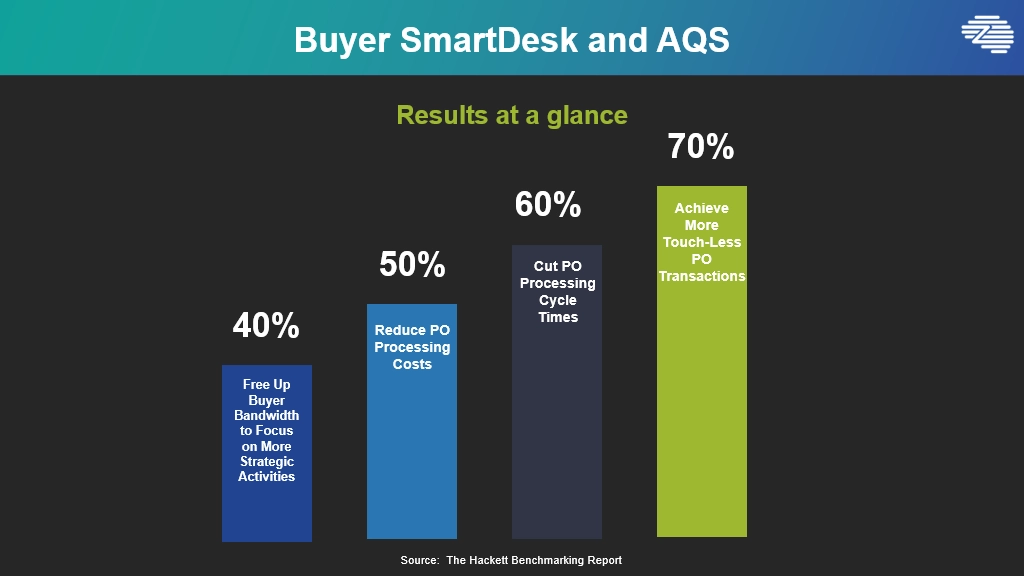 Buyer SmartDesk and AQS

Results at a glance

40%

Free Up Buyer Bandwidth to Focus on More Strategic Activities

50%

Reduce PO Processing Costs

60%

Cut PO Processing Cycle Times

70%

Achieve More Touch-Less PO Transactions

Source: The Hackett Benchmarking Report